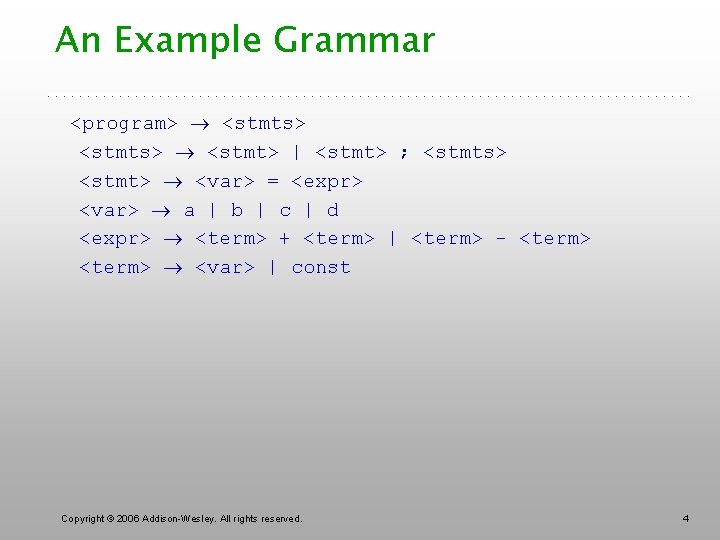 An Example Grammar

<program> → <stmts>
<stmts> → <stmt> | <stmt> ; <stmts>
<stmt> → <var> = <expr>
<var> → a | b | c | d
<expr> → <term> + <term> | <term> - <term>
<term> → <var> | const

Copyright © 2006 Addison-Wesley. All rights reserved.

4